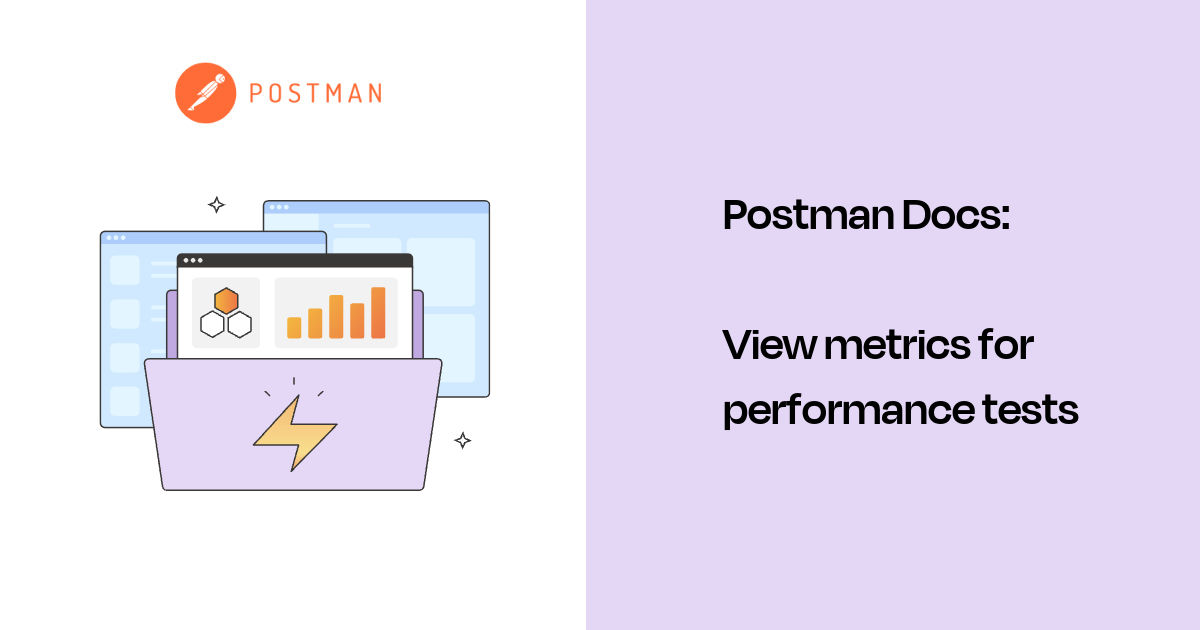 POSTMAN

Postman Docs:

View metrics for performance tests